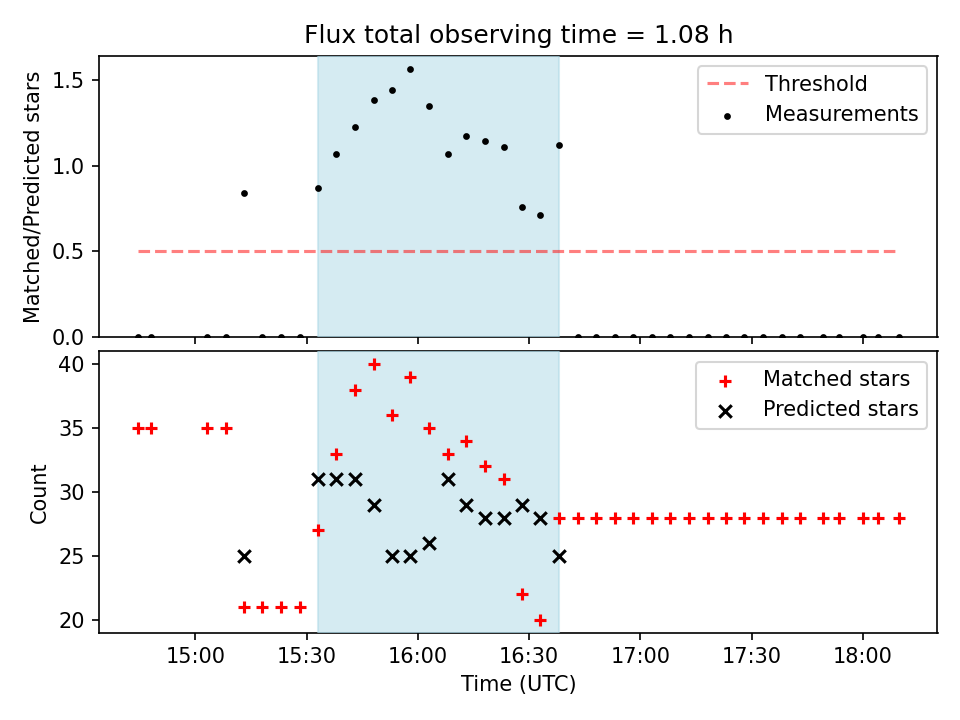 Flux total observing time = 1.08 h

Matched/Predicted stars

1.5
1.0
0.5
0.0

Threshold
Measurements

Count

40
35
30
25
20

Matched stars
Predicted stars

15:00
15:30
16:00
16:30
17:00
17:30
18:00

Time (UTC)